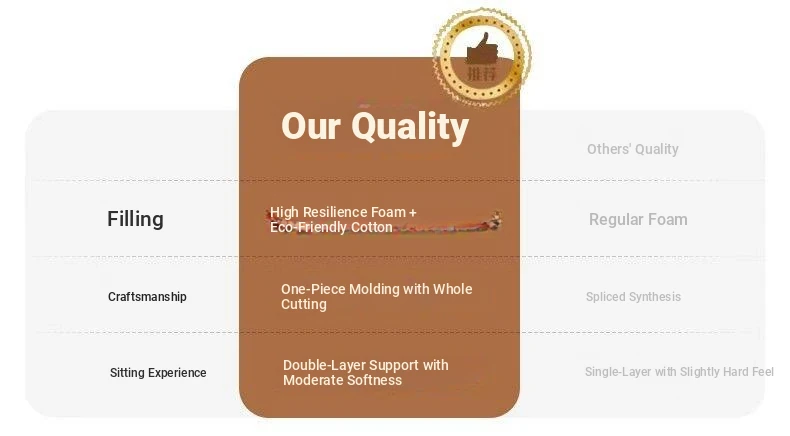 推荐

| | Our Quality | Others' Quality |
|---|---|---|
| Filling | High Resilience Foam + Eco-Friendly Cotton | Regular Foam |
| Craftsmanship | One-Piece Molding with Whole Cutting | Spliced Synthesis |
| Sitting Experience | Double-Layer Support with Moderate Softness | Single-Layer with Slightly Hard Feel |